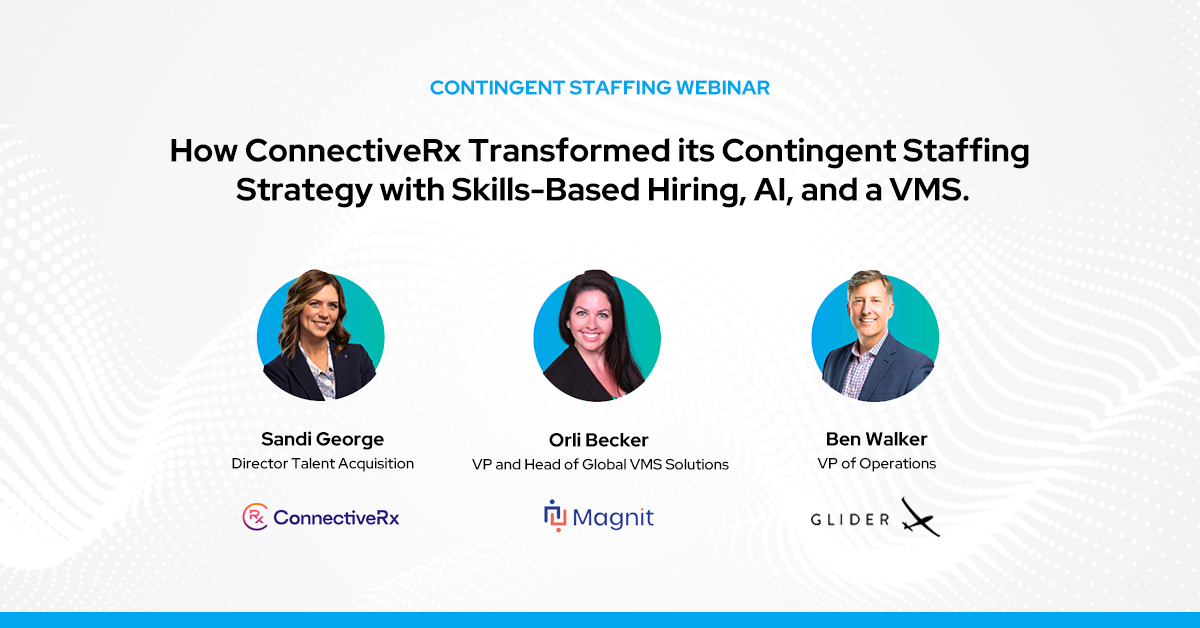 CONTINGENT STAFFING WEBINAR

How ConnectiveRx Transformed its Contingent Staffing Strategy with Skills-Based Hiring, AI, and a VMS.

Sandi George
Director Talent Acquisition

Rx ConnectiveRx

Orli Becker
VP and Head of Global VMS Solutions

Magnit

Ben Walker
VP of Operations

GLIDER